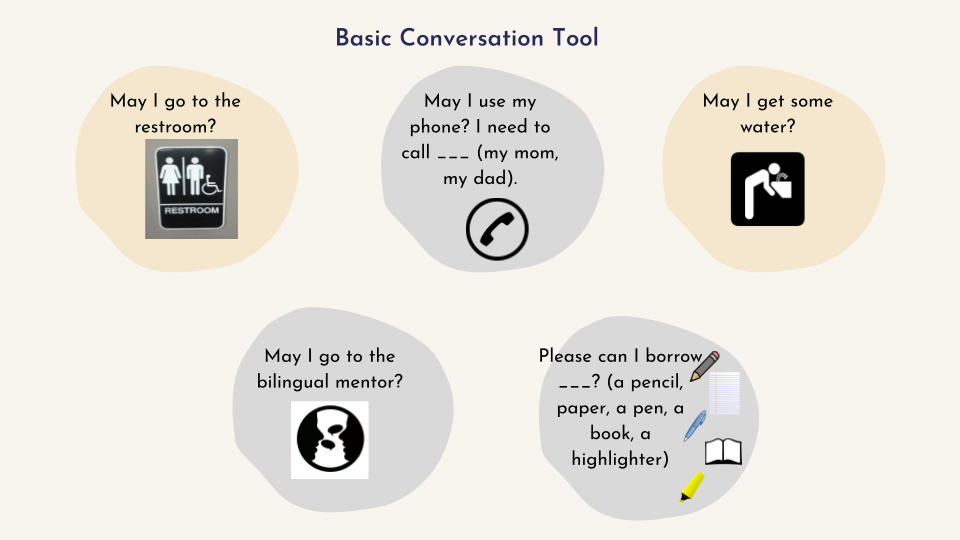 Basic Conversation Tool

May I go to the restroom?

RESTROOM

May I use my phone? I need to call ___ (my mom, my dad).

May I get some water?

May I go to the bilingual mentor?

Please can I borrow ___? (a pencil, paper, a pen, a book, a highlighter)